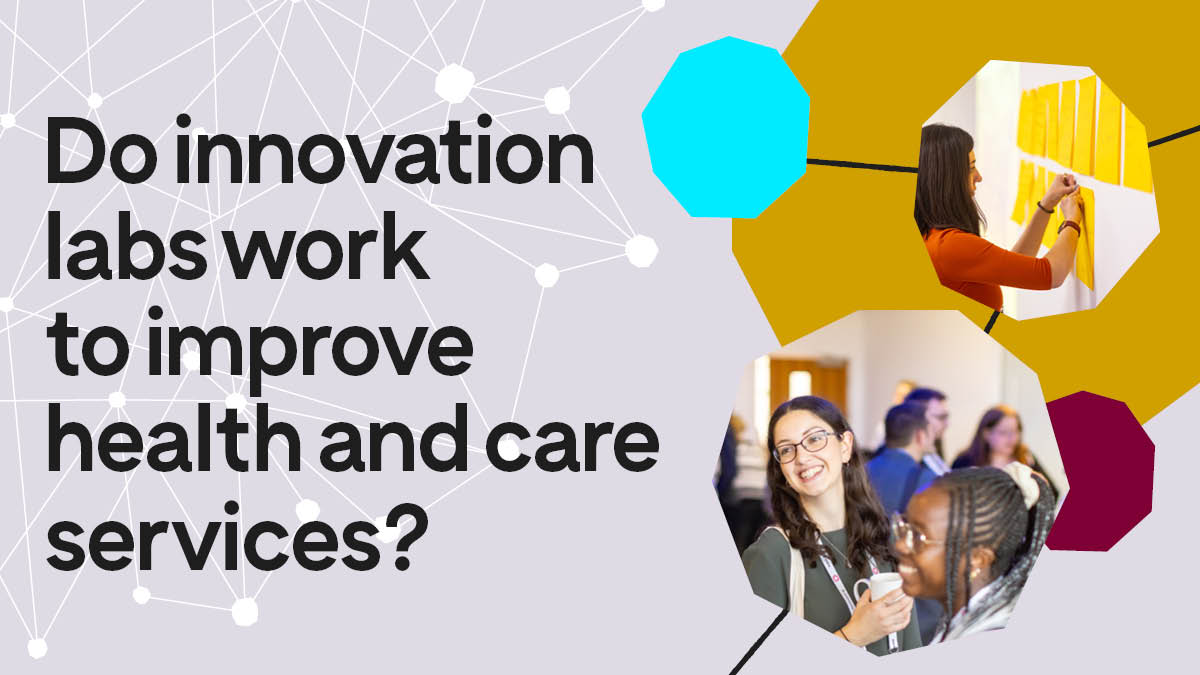 Do innovation labs work to improve health and care services?